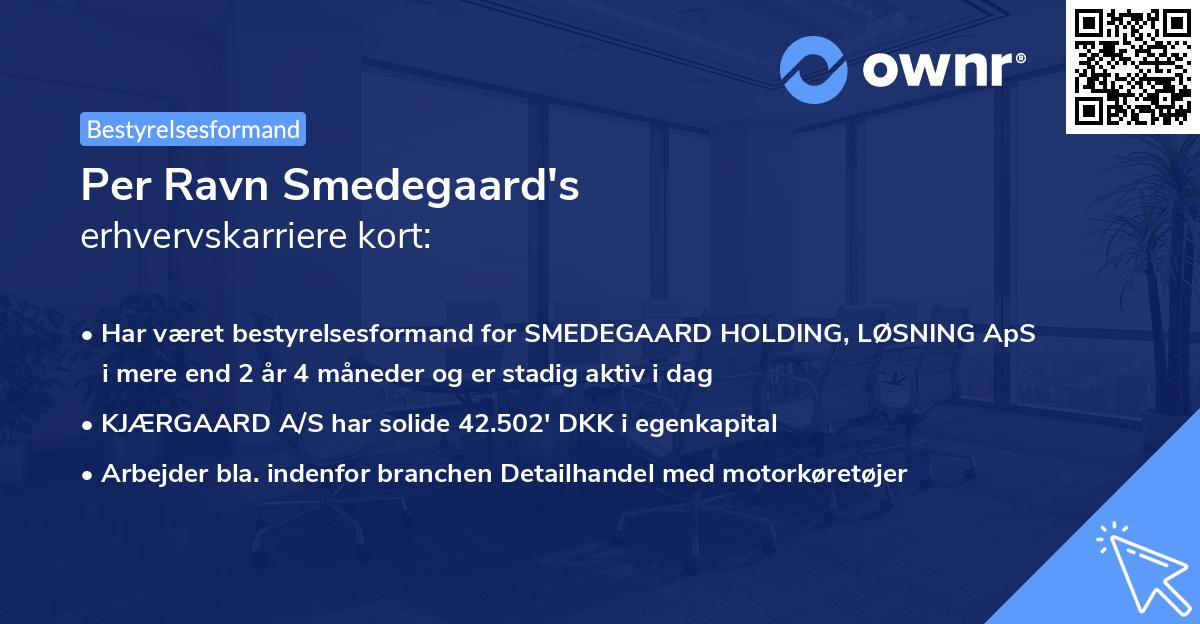 ownr®

Bestyrelsesformand

Per Ravn Smedegaard's
erhvervskarriere kort:

• Har været bestyrelsesformand for SMEDEGAARD HOLDING, LØSNING ApS i mere end 2 år 4 måneder og er stadig aktiv i dag
• KJÆRGAARD A/S har solide 42.502' DKK i egenkapital
• Arbejder bla. indenfor branchen Detailhandel med motorkøretøjer